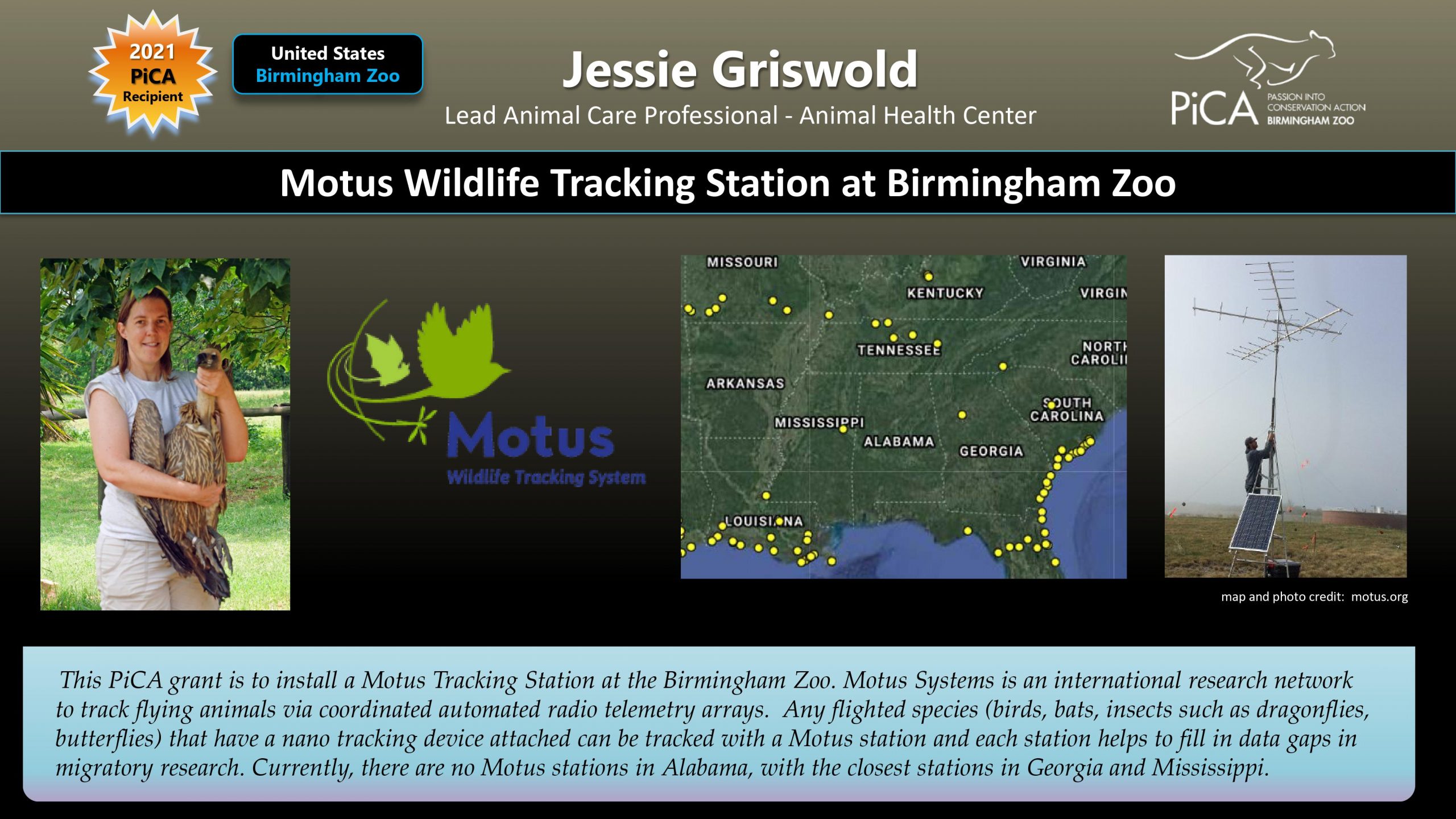 2021
PiCA
Recipient

United States
Birmingham Zoo

Jessie Griswold
Lead Animal Care Professional - Animal Health Center

PiCA PASSION INTO CONSERVATION ACTION BIRMINGHAM ZOO

Motus Wildlife Tracking Station at Birmingham Zoo

Motus
Wildlife Tracking System

MISSOURI
VIRGINIA
KENTUCKY
VIRGIN
TENNESSEE
NORTH CAROLI
ARKANSAS
SOUTH CAROLINA
MISSISSIPPI
ALABAMA
GEORGIA
LOUISIANA

map and photo credit: motus.org

This PiCA grant is to install a Motus Tracking Station at the Birmingham Zoo. Motus Systems is an international research network to track flying animals via coordinated automated radio telemetry arrays. Any flighted species (birds, bats, insects such as dragonflies, butterflies) that have a nano tracking device attached can be tracked with a Motus station and each station helps to fill in data gaps in migratory research. Currently, there are no Motus stations in Alabama, with the closest stations in Georgia and Mississippi.